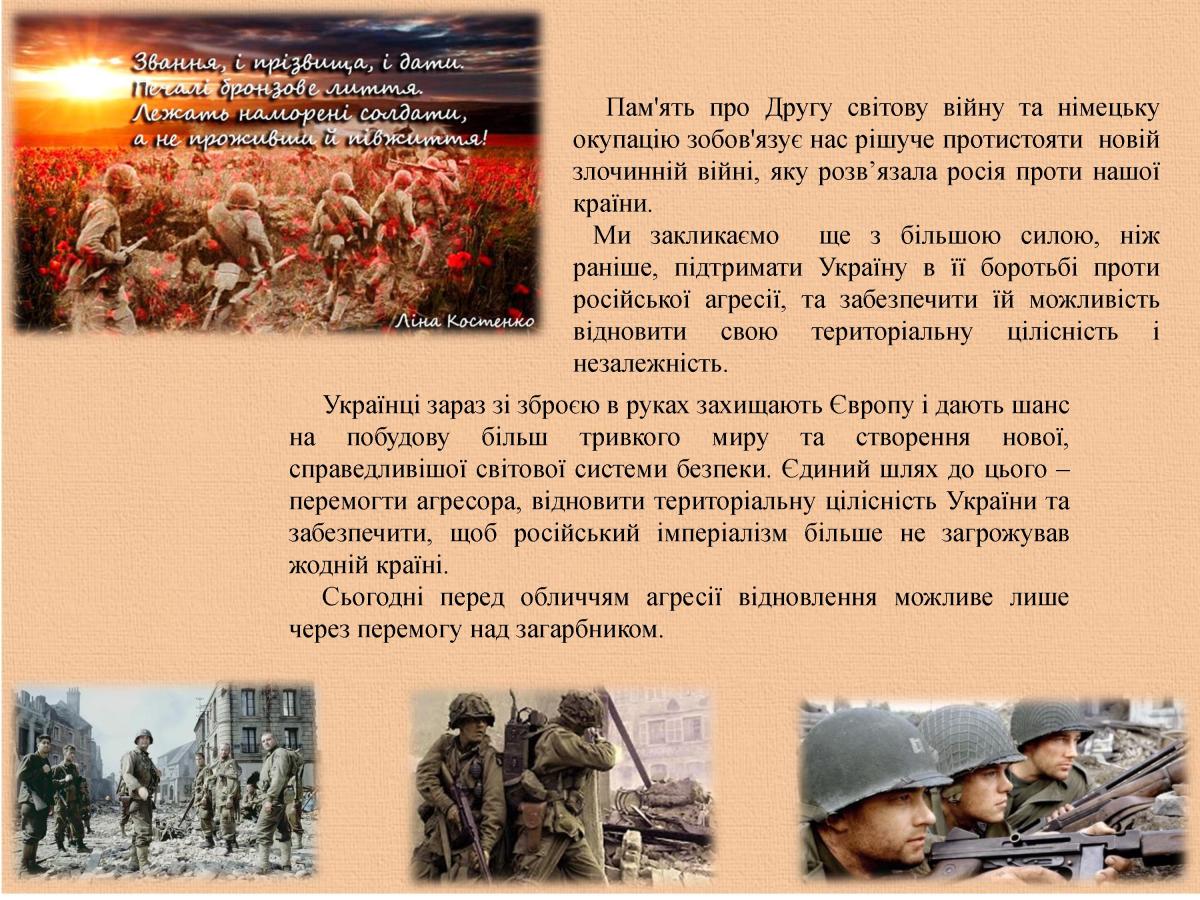 Звання, і прізвища, і дати.
Печалі бронзове лиття.
Лежать наморені солдати,
а не проживши й півжиття!

Ліна Костенко

Пам'ять про Другу світову війну та німецьку окупацію зобов'язує нас рішуче протистояти новій злочинній війні, яку розв’язала росія проти нашої країни.

Ми закликаємо ще з більшою силою, ніж раніше, підтримати Україну в її боротьбі проти російської агресії, та забезпечити їй можливість відновити свою територіальну цілісність і незалежність.

Українці зараз зі зброєю в руках захищають Європу і дають шанс на побудову більш тривкого миру та створення нової, справедливішої світової системи безпеки. Єдиний шлях до цього – перемогти агресора, відновити територіальну цілісність України та забезпечити, щоб російський імперіалізм більше не загрожував жодній країні.

Сьогодні перед обличчям агресії відновлення можливе лише через перемогу над загарбником.